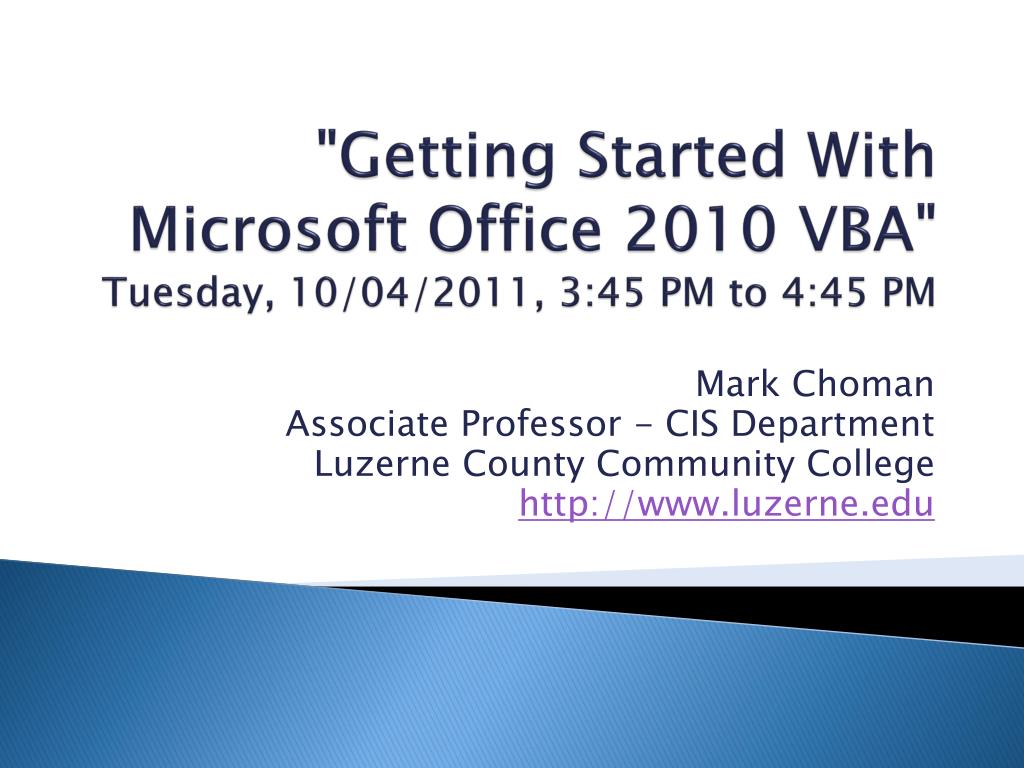 "Getting Started With Microsoft Office 2010 VBA"
Tuesday, 10/04/2011, 3:45 PM to 4:45 PM

Mark Choman
Associate Professor - CIS Department
Luzerne County Community College
http://www.luzerne.edu